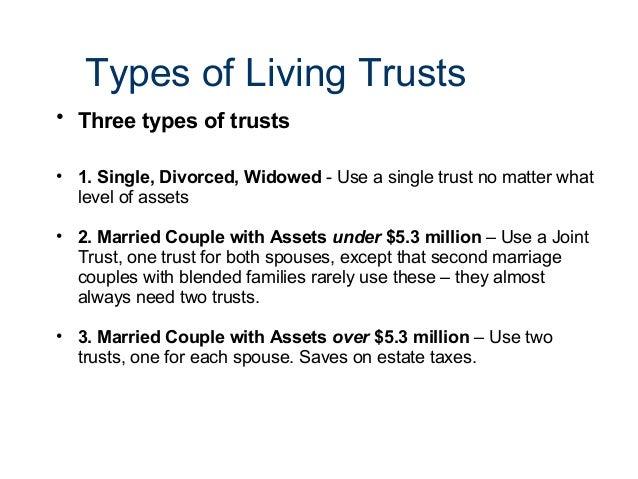 Types of Living Trusts

• Three types of trusts

• 1. Single, Divorced, Widowed - Use a single trust no matter what level of assets

• 2. Married Couple with Assets under \$5.3 million – Use a Joint Trust, one trust for both spouses, except that second marriage couples with blended families rarely use these – they almost always need two trusts.

• 3. Married Couple with Assets over \$5.3 million – Use two trusts, one for each spouse. Saves on estate taxes.